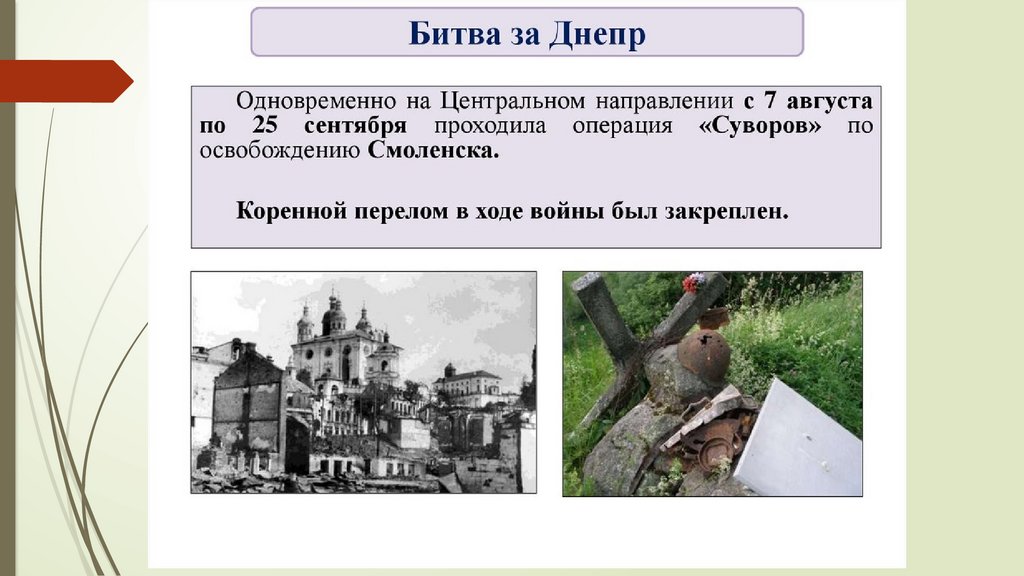 Битва за Днепр

Одновременно на Центральном направлении с 7 августа по 25 сентября проходила операция «Суворов» по освобождению Смоленска.

Коренной перелом в ходе войны был закреплен.